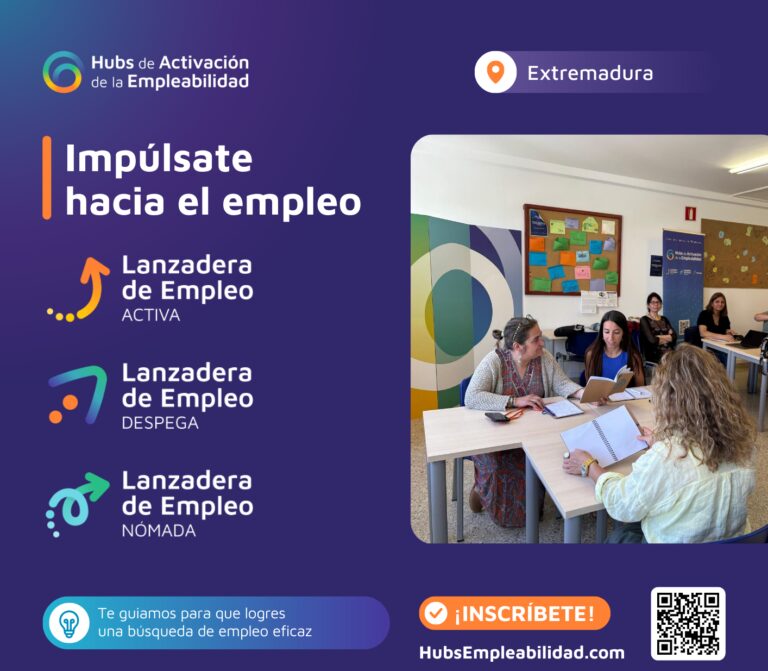 Hubs de Activación de la Empleabilidad

Extremadura

Impúlsate hacia el empleo

Lanzadera de Empleo ACTIVA

Lanzadera de Empleo DESPEGA

Lanzadera de Empleo NÓMADA

Te guiamos para que logres una búsqueda de empleo eficaz

¡INSCRÍBETE!

HubsEmpleabilidad.com